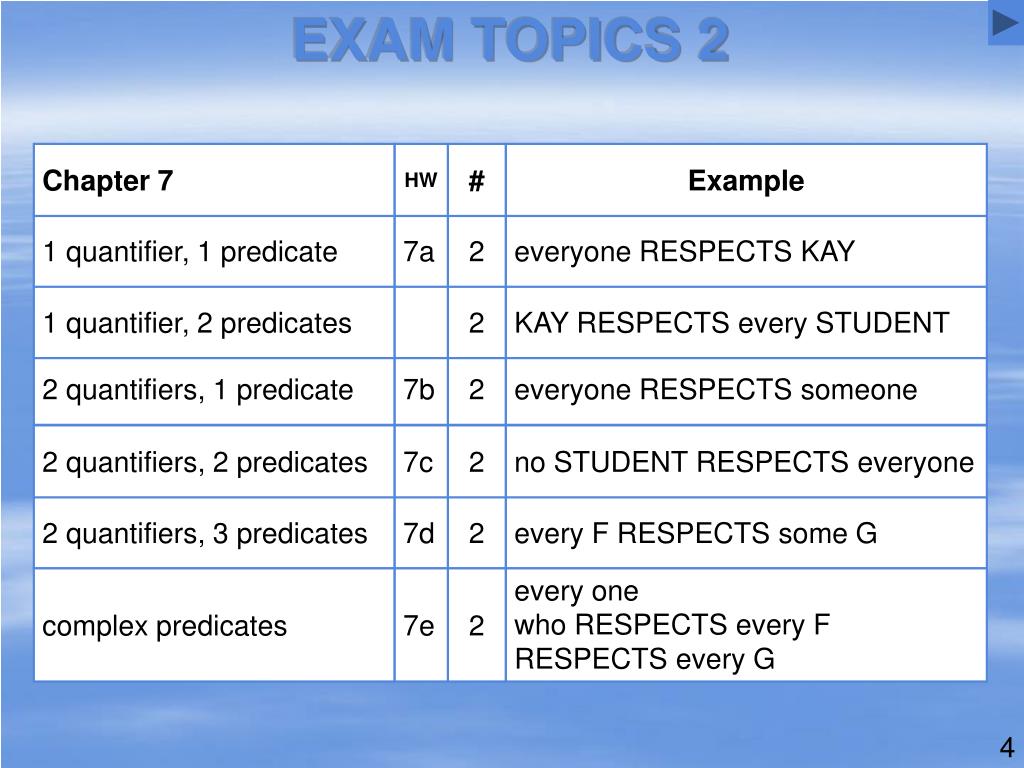 EXAM TOPICS 2

| Chapter 7 | HW | # | Example |
|---|---|---|---|
| 1 quantifier, 1 predicate | 7a | 2 | everyone RESPECTS KAY |
| 1 quantifier, 2 predicates | | 2 | KAY RESPECTS every STUDENT |
| 2 quantifiers, 1 predicate | 7b | 2 | everyone RESPECTS someone |
| 2 quantifiers, 2 predicates | 7c | 2 | no STUDENT RESPECTS everyone |
| 2 quantifiers, 3 predicates | 7d | 2 | every F RESPECTS some G |
| complex predicates | 7e | 2 | every one who RESPECTS every F RESPECTS every G |

4